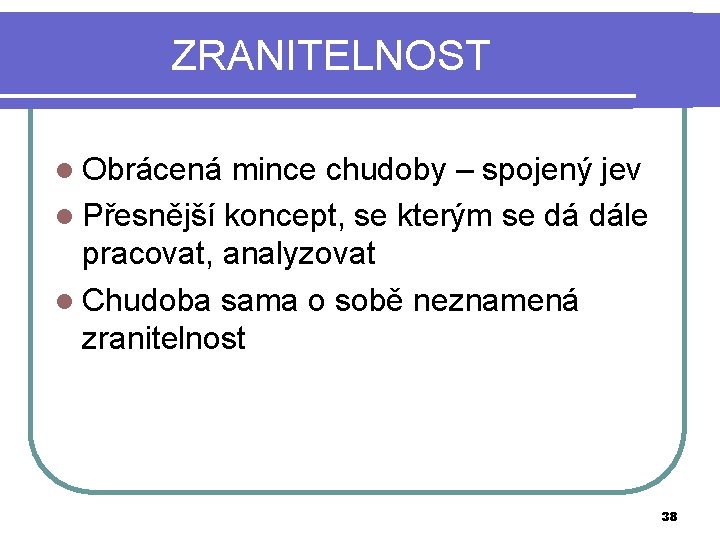 ZRANITELNOST

- Obrácená mince chudoby – spojený jev
- Přesnější koncept, se kterým se dá dále pracovat, analyzovat
- Chudoba sama o sobě neznamená zranitelnost

38